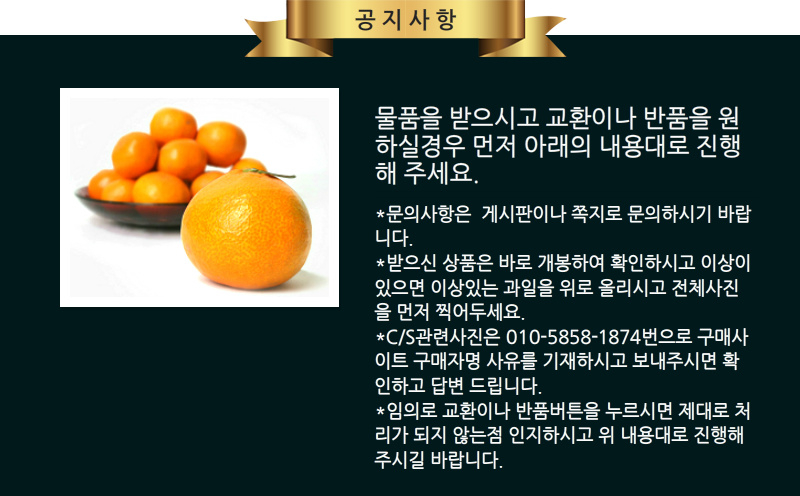 공지사항

물품을 받으시고 교환이나 반품을 원하실경우 먼저 아래의 내용대로 진행해 주세요.

*문의사항은  게시판이나 쪽지로 문의하시기 바랍니다.
*받으신 상품은 바로 개봉하여 확인하시고 이상이 있으면 이상있는 과일을 위로 올리시고 전체사진을 먼저 찍어두세요.
*C/S관련사진은 010-5858-1874번으로 구매사이트 구매자명 사유를 기재하시고 보내주시면 확인하고 답변 드립니다.
*임의로 교환이나 반품버튼을 누르시면 제대로 처리가 되지 않는점 인지하시고 위 내용대로 진행해 주시길 바랍니다.